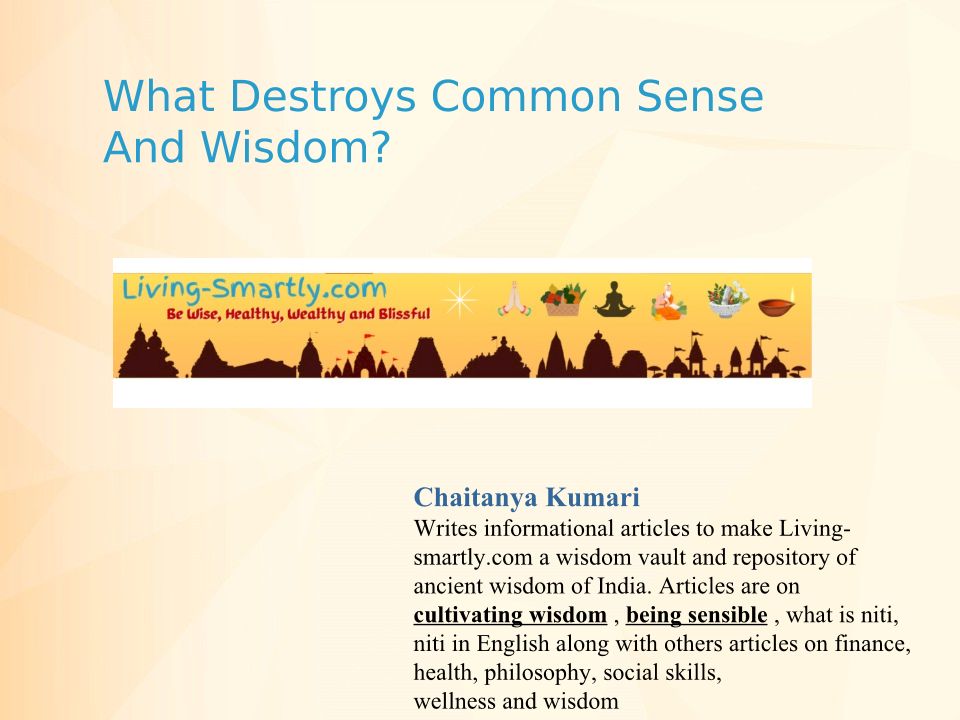 What Destroys Common Sense And Wisdom?

Living-Smartly.com
Be Wise, Healthy, Wealthy and Blissful

Chaitanya Kumari
Writes informational articles to make Living-smartly.com a wisdom vault and repository of ancient wisdom of India. Articles are on cultivating wisdom , being sensible , what is niti, niti in English along with others articles on finance, health, philosophy, social skills, wellness and wisdom